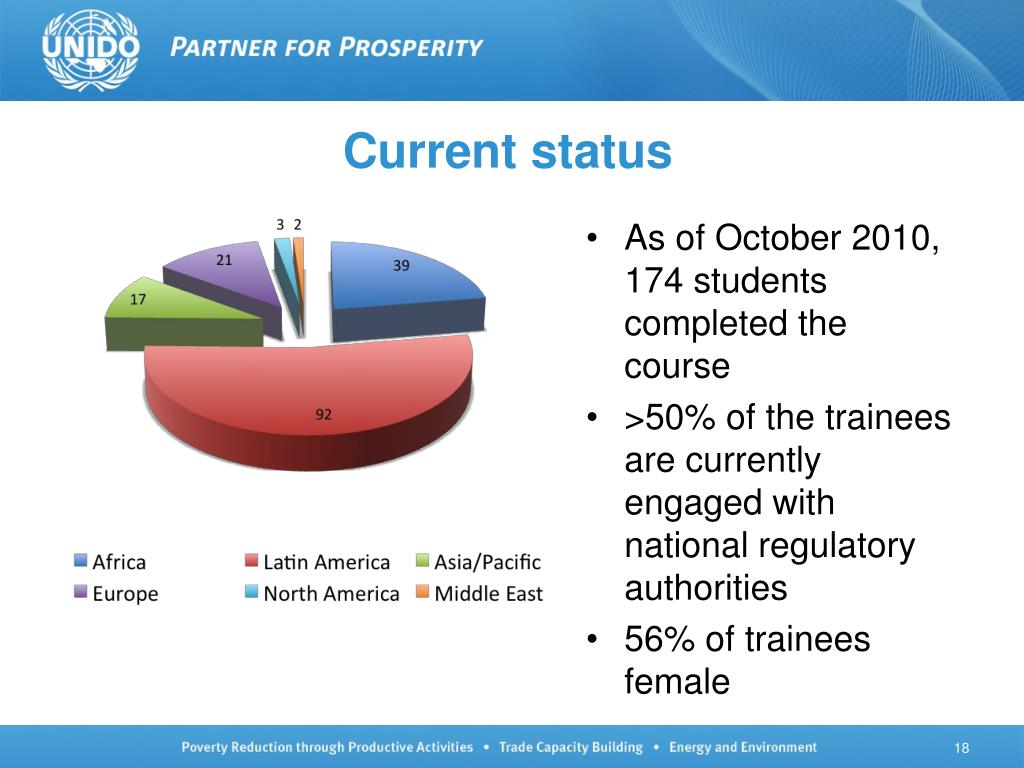 UNIDO PARTNER FOR PROSPERITY

Current status

3 2
21
39
17
92

Africa
Latin America
Asia/Pacific
Europe
North America
Middle East

• As of October 2010, 174 students completed the course
• >50% of the trainees are currently engaged with national regulatory authorities
• 56% of trainees female

Poverty Reduction through Productive Activities • Trade Capacity Building • Energy and Environment

18